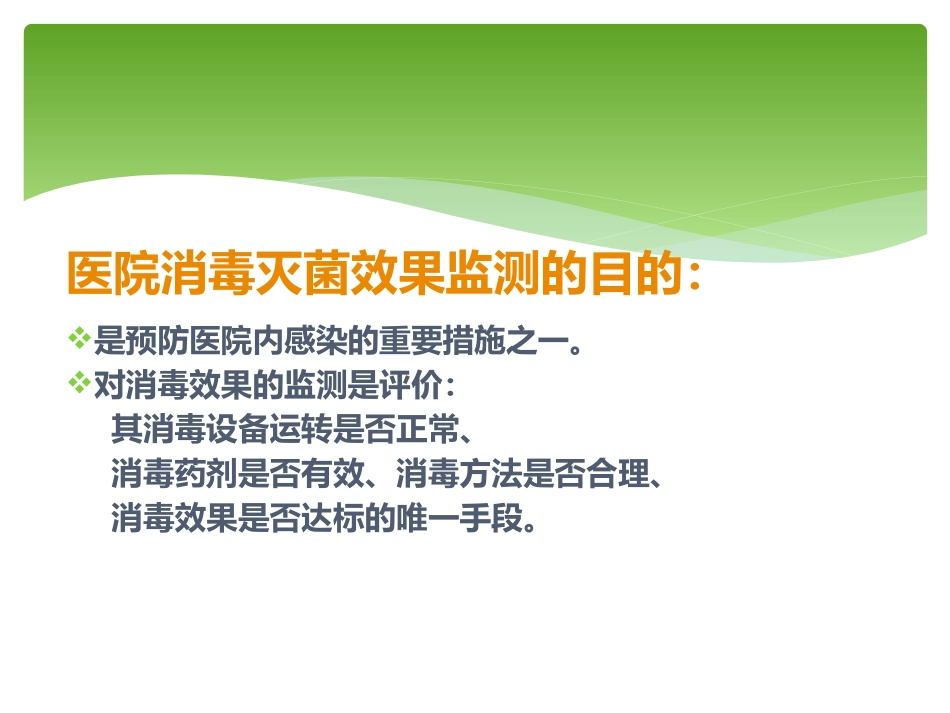 医院消毒灭菌效果监测的目的：

❖是预防医院内感染的重要措施之一。

❖对消毒效果的监测是评价：
其消毒设备运转是否正常、
消毒药剂是否有效、消毒方法是否合理、
消毒效果是否达标的唯一手段。